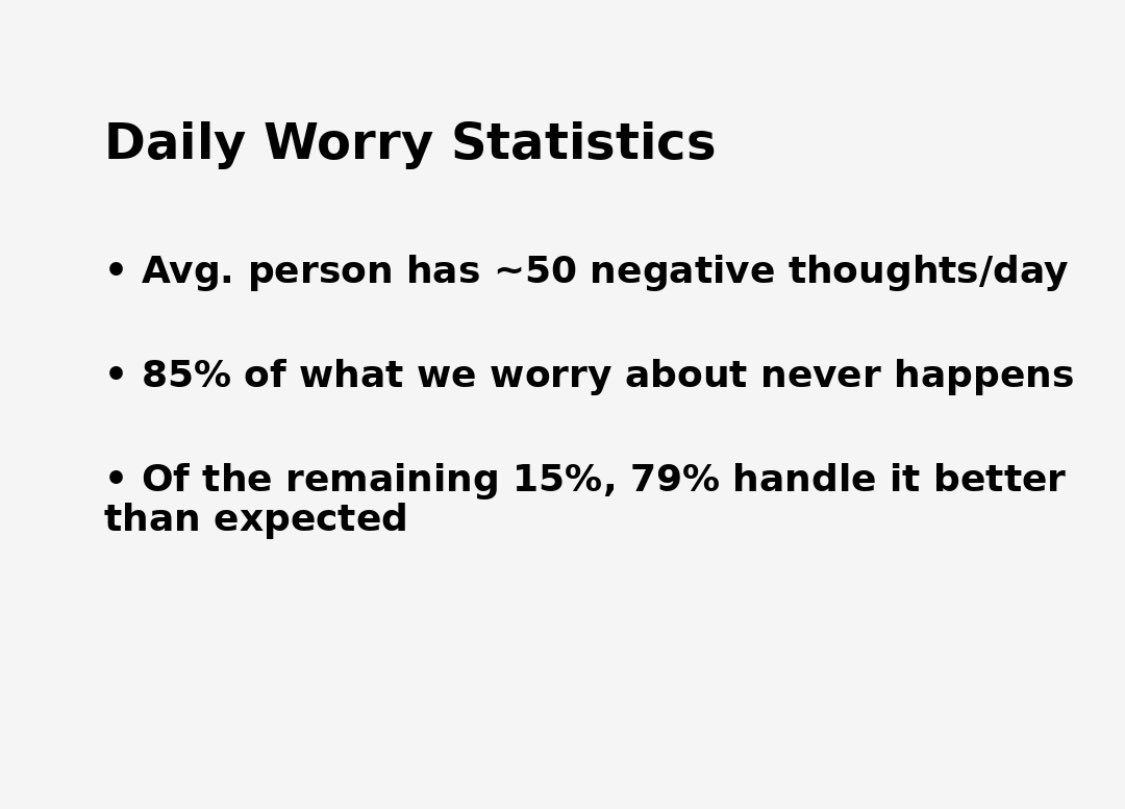 Daily Worry Statistics

• Avg. person has ~50 negative thoughts/day

• 85% of what we worry about never happens

• Of the remaining 15%, 79% handle it better than expected